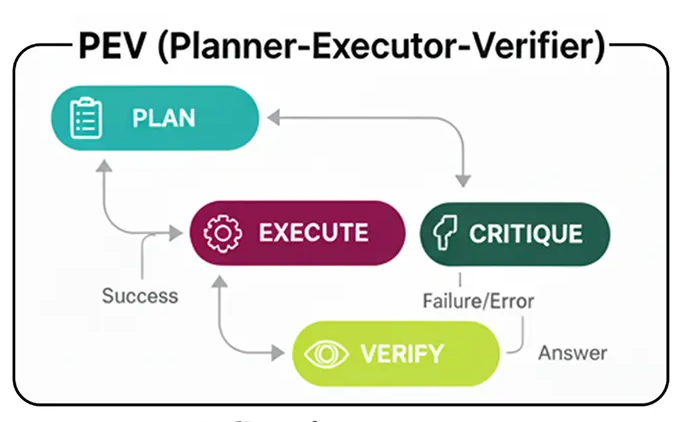 PEV (Planner-Executor-Verifier)

PLAN

EXECUTE

CRITIQUE

Success

Failure/Error

VERIFY

Answer